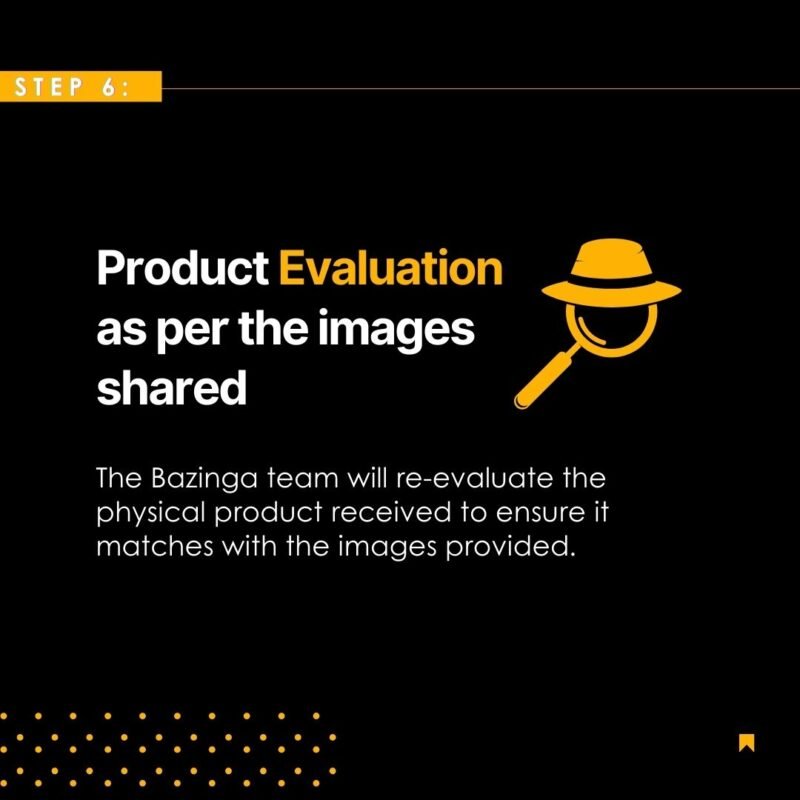 STEP 6:

Product Evaluation as per the images shared

The Bazinga team will re-evaluate the physical product received to ensure it matches with the images provided.